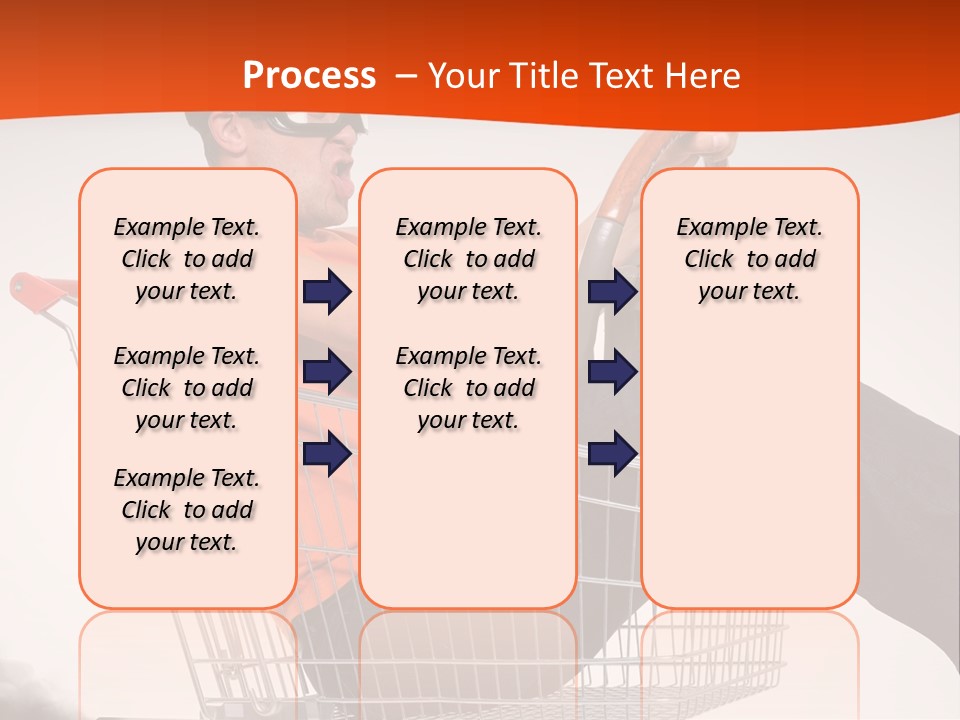 Process – Your Title Text Here

Example Text. Click to add your text.

Example Text. Click to add your text.

Example Text. Click to add your text.

Example Text. Click to add your text.

Example Text. Click to add your text.

Example Text. Click to add your text.